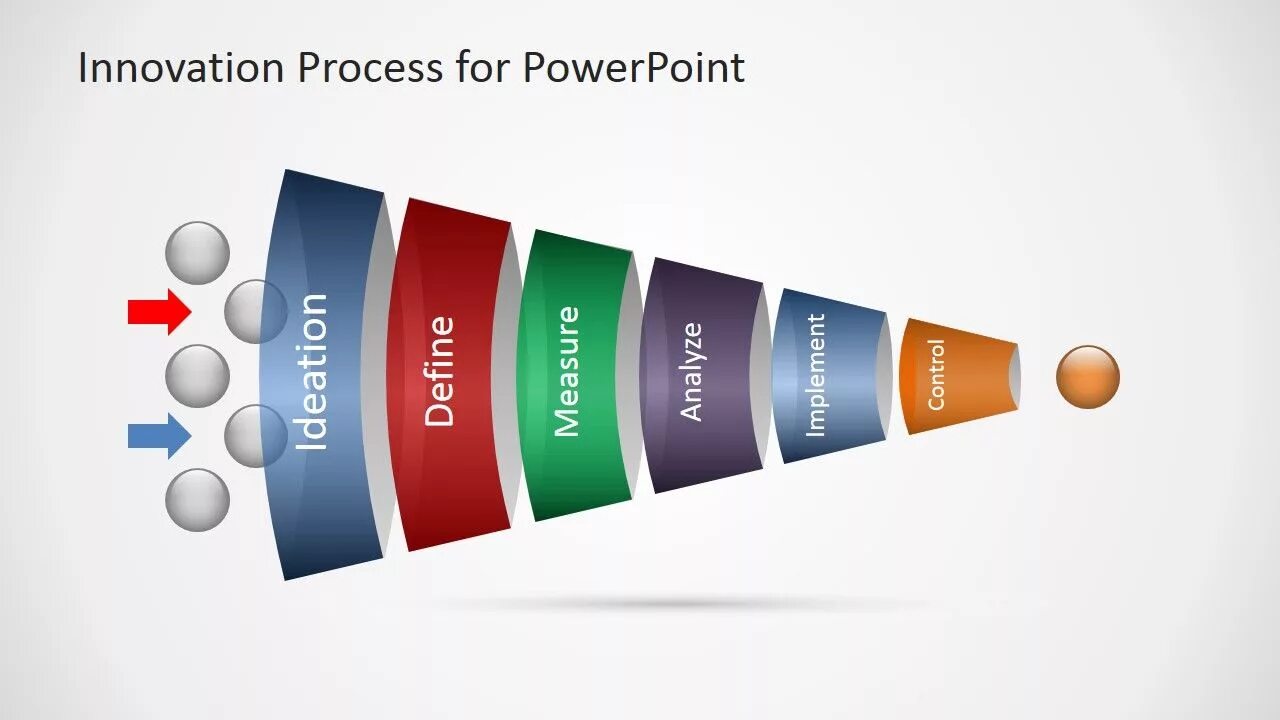 Innovation Process for PowerPoint

Ideation

Define

Measure

Analyze

Implement

Control